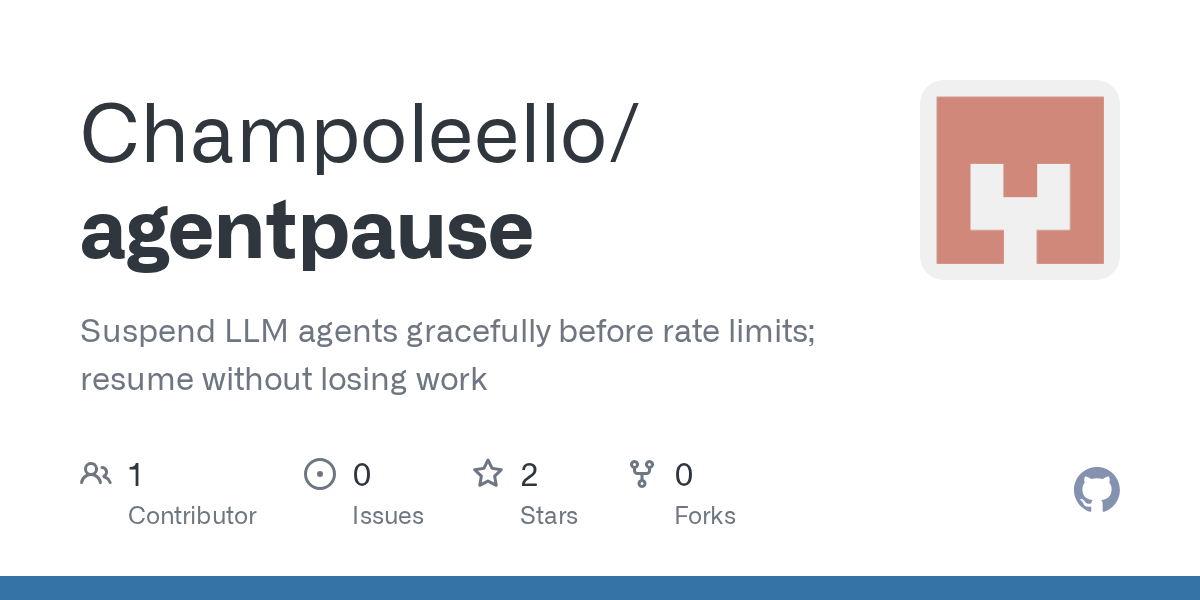 Champoleello/
agentpause

Suspend LLM agents gracefully before rate limits; resume without losing work

1 Contributor
0 Issues
2 Stars
0 Forks